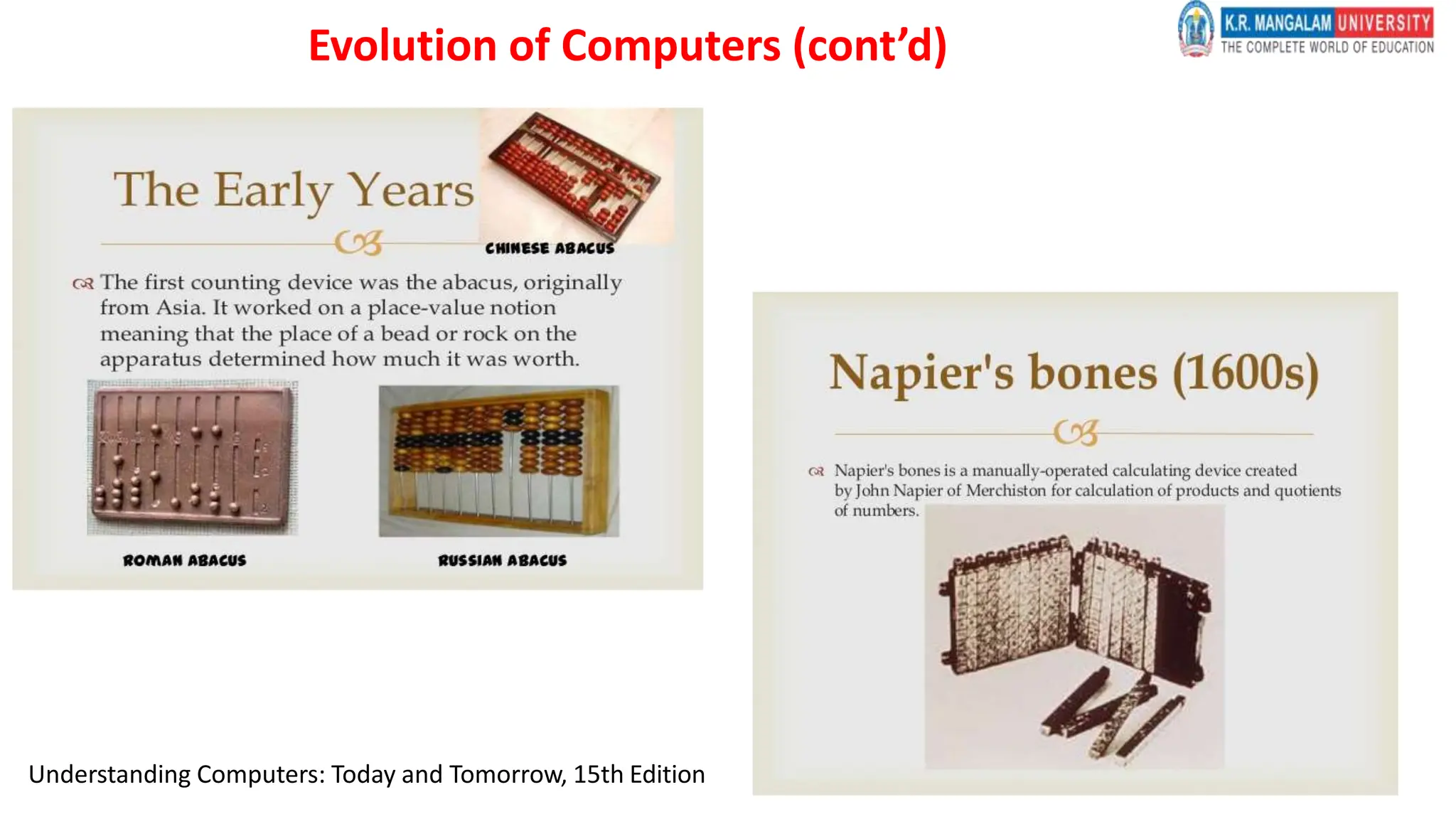 Evolution of Computers (cont'd)

K.R. MANGALAM UNIVERSITY
THE COMPLETE WORLD OF EDUCATION

The Early Years

CHINESE ABACUS

The first counting device was the abacus, originally from Asia. It worked on a place-value notion meaning that the place of a bead or rock on the apparatus determined how much it was worth.

ROMAN ABACUS

RUSSIAN ABACUS

Napier's bones (1600s)

Napier's bones is a manually-operated calculating device created by John Napier of Merchiston for calculation of products and quotients of numbers.

Understanding Computers: Today and Tomorrow, 15th Edition